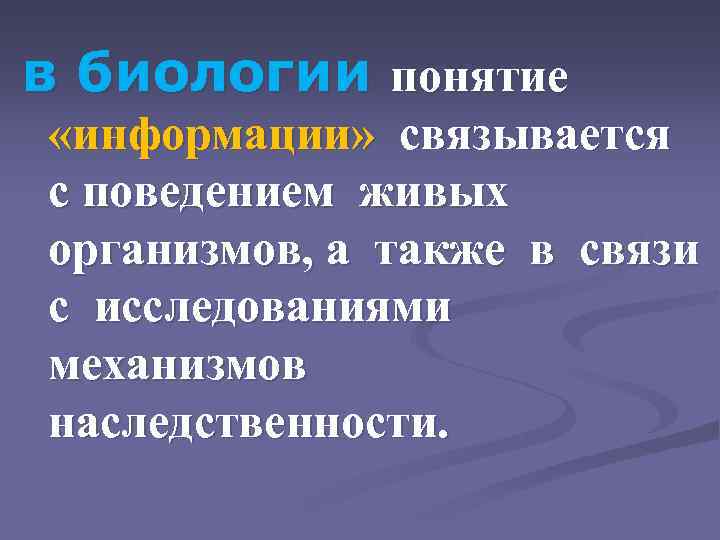 в биологии понятие «информации» связывается с поведением живых организмов, а также в связи с исследованиями механизмов наследственности.